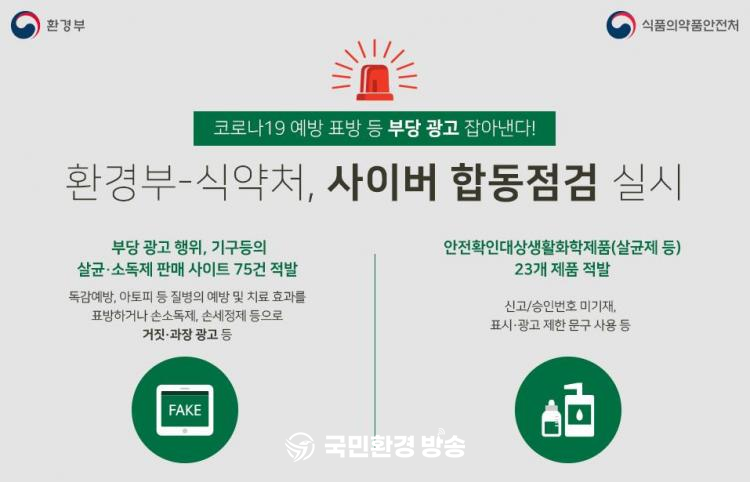 환경부

식품의약품안전처

코로나19 예방 표방 등 부당 광고 잡아낸다!

환경부-식약처, 사이버 합동점검 실시

부당 광고 행위, 기구등의 살균·소독제 판매 사이트 75건 적발

독감예방, 아토피 등 질병의 예방 및 치료 효과를 표방하거나 손소독제, 손세정제 등으로 거짓·과장 광고 등

FAKE

안전확인대상생활화학제품(살균제 등) 23개 제품 적발

신고/승인번호 미기재, 표시·광고 제한 문구 사용 등

국민환경 방송